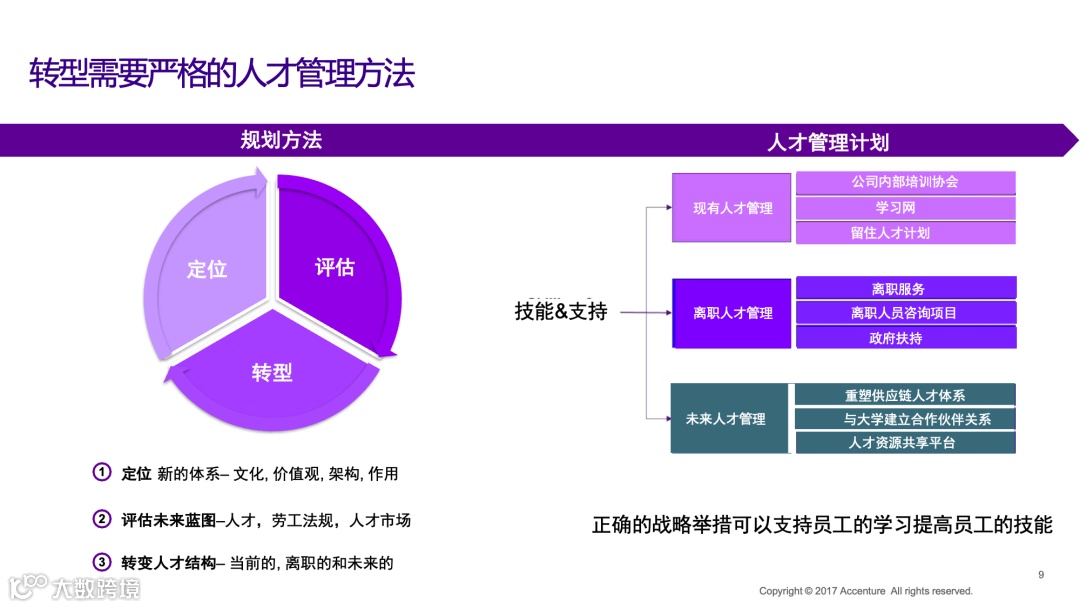 转型需要严格的人才管理方法

规划方法

定位

评估

转型

① 定位 新的体系– 文化, 价值观, 架构, 作用

② 评估未来蓝图–人才，劳工法规，人才市场

③ 转变人才结构– 当前的, 离职的和未来的

人才管理计划

技能&支持

现有人才管理

公司内部培训协会

学习网

留住人才计划

离职人才管理

离职服务

离职人员咨询项目

政府扶持

未来人才管理

重塑供应链人才体系

与大学建立合作伙伴关系

人才资源共享平台

正确的战略举措可以支持员工的学习提高员工的技能

9

Copyright © 2017 Accenture All rights reserved.

大数跨境